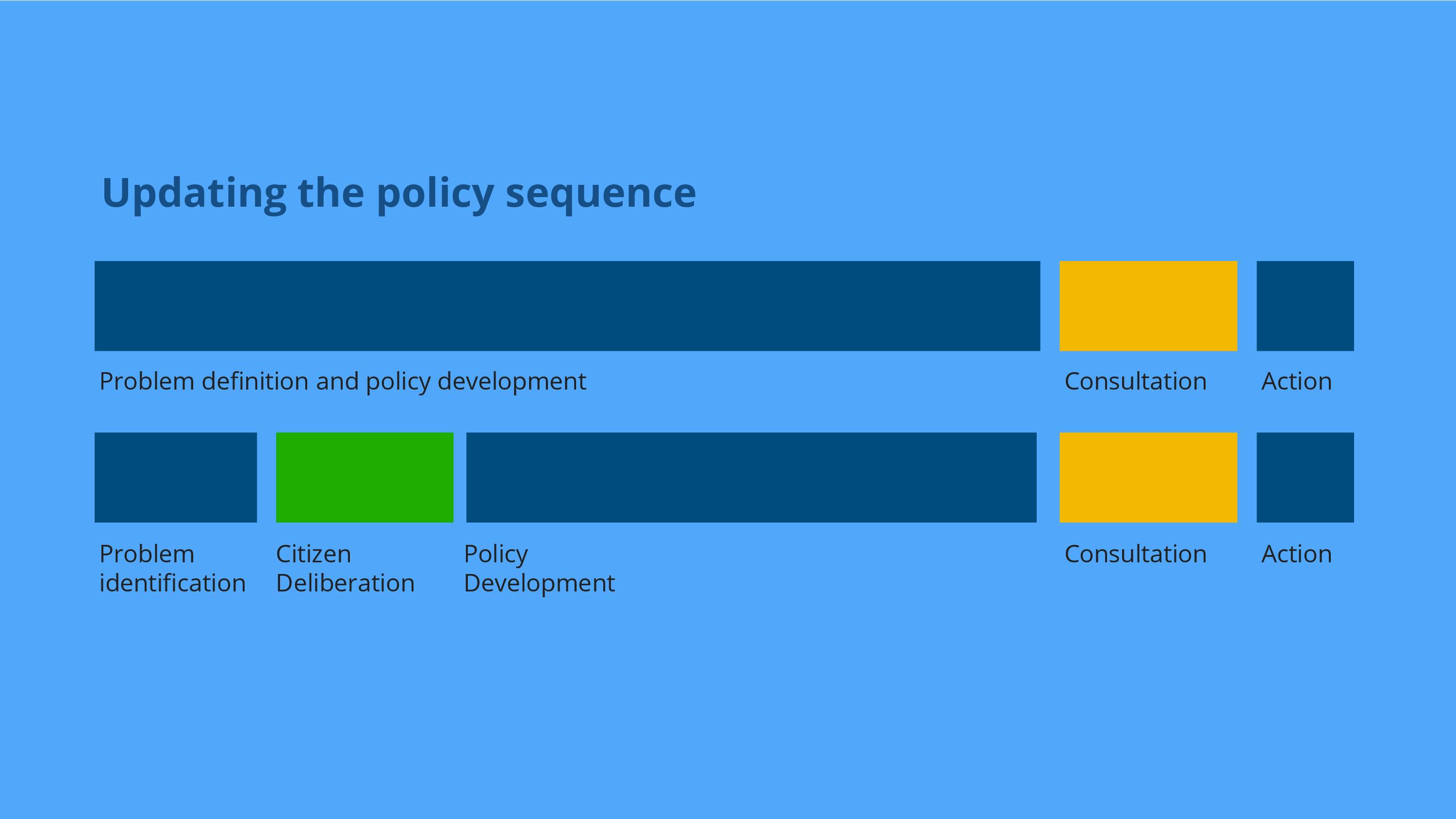 Updating the policy sequence

Problem definition and policy development

Consultation

Action

Problem identification

Citizen Deliberation

Policy Development

Consultation

Action